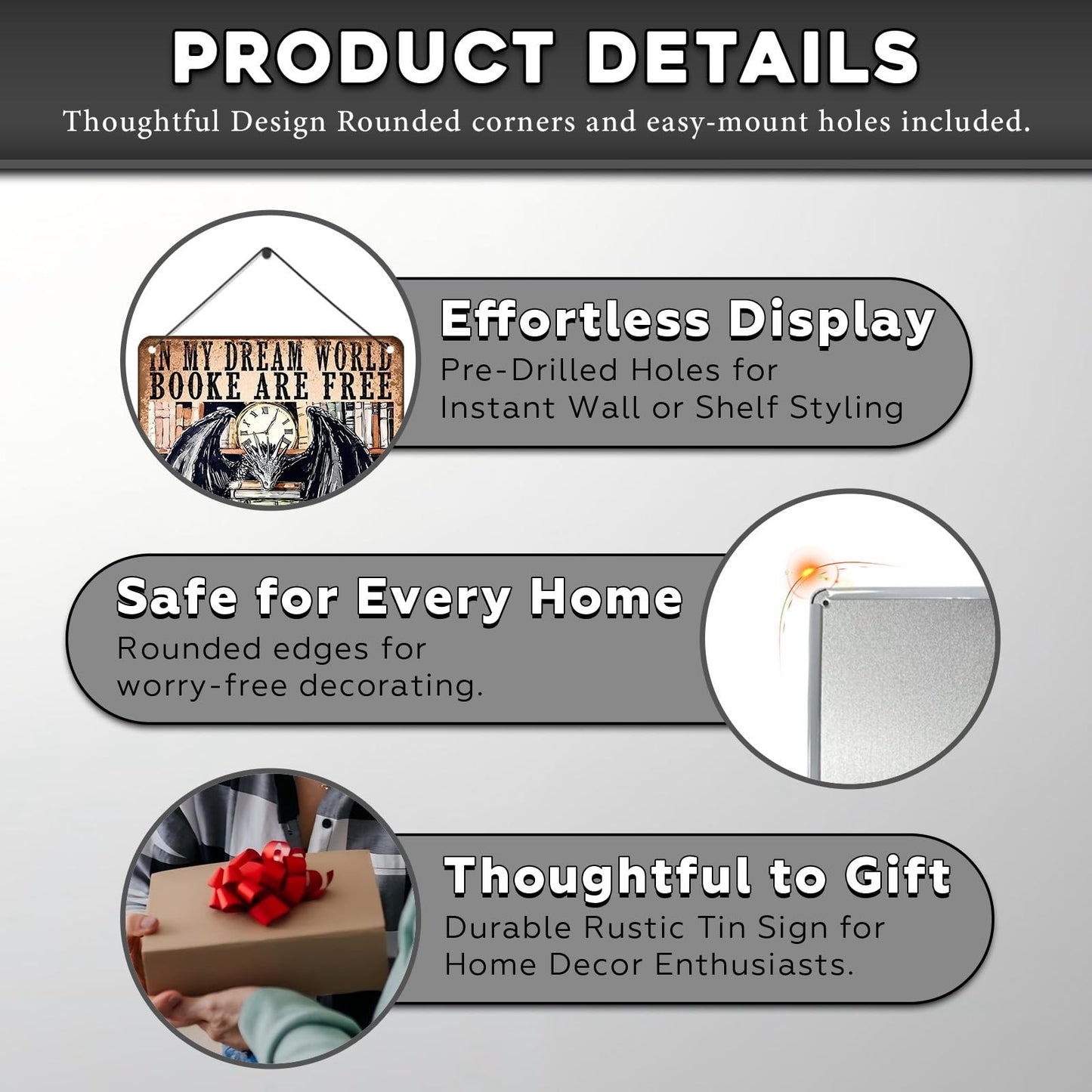 PRODUCT DETAILS

Thoughtful Design Rounded corners and easy-mount holes included.

IN MY DREAM WORLD
BOOKE ARE FREE

Effortless Display

Pre-Drilled Holes for Instant Wall or Shelf Styling

Safe for Every Home

Rounded edges for worry-free decorating.

Thoughtful to Gift

Durable Rustic Tin Sign for Home Decor Enthusiasts.